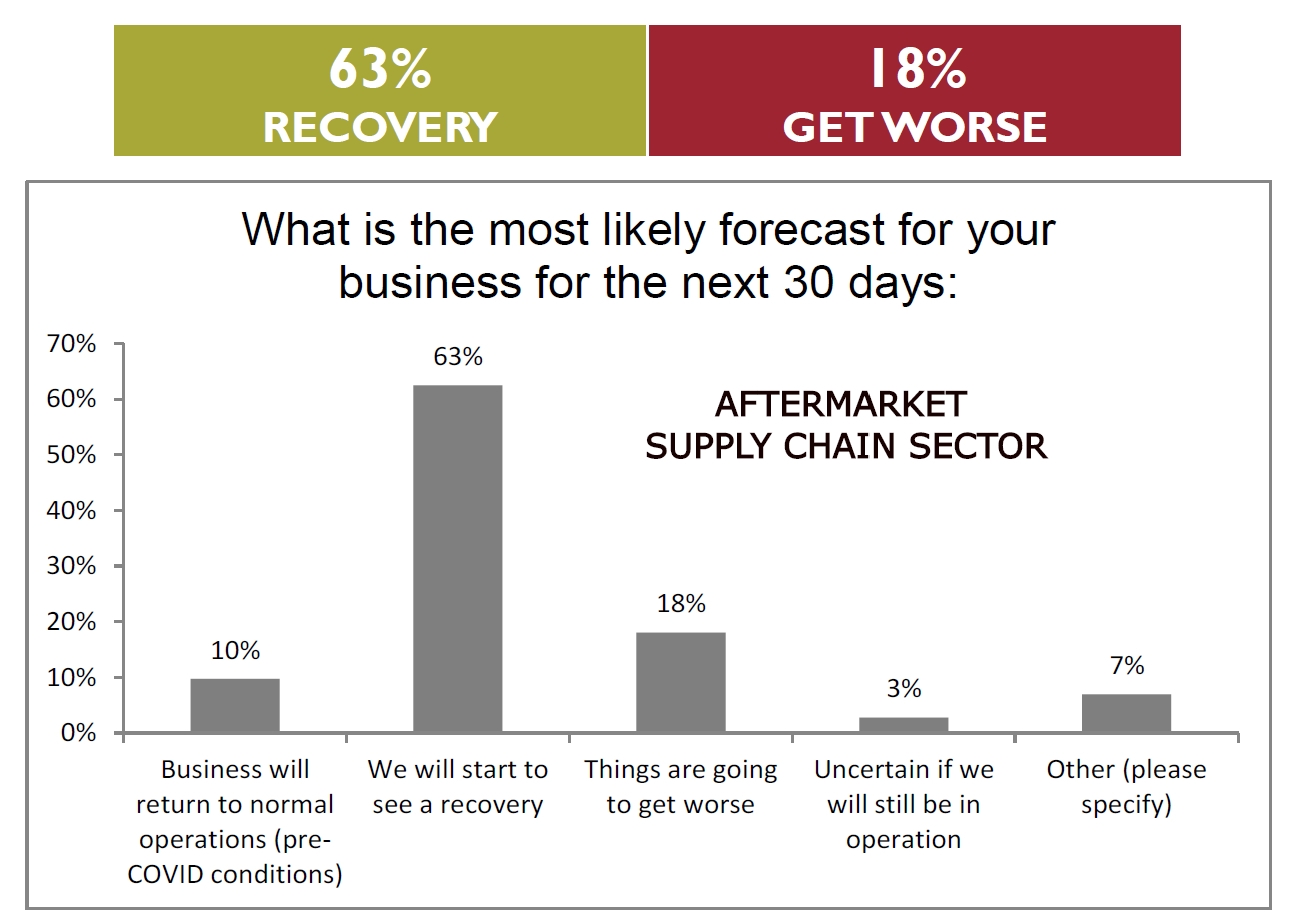 63%
RECOVERY

18%
GET WORSE

What is the most likely forecast for your business for the next 30 days:

AFTERMARKET SUPPLY CHAIN SECTOR

70%
60%
50%
40%
30%
20%
10%
0%

10%
63%
18%
3%
7%

Business will return to normal operations (pre-COVID conditions)

We will start to see a recovery

Things are going to get worse

Uncertain if we will still be in operation

Other (please specify)